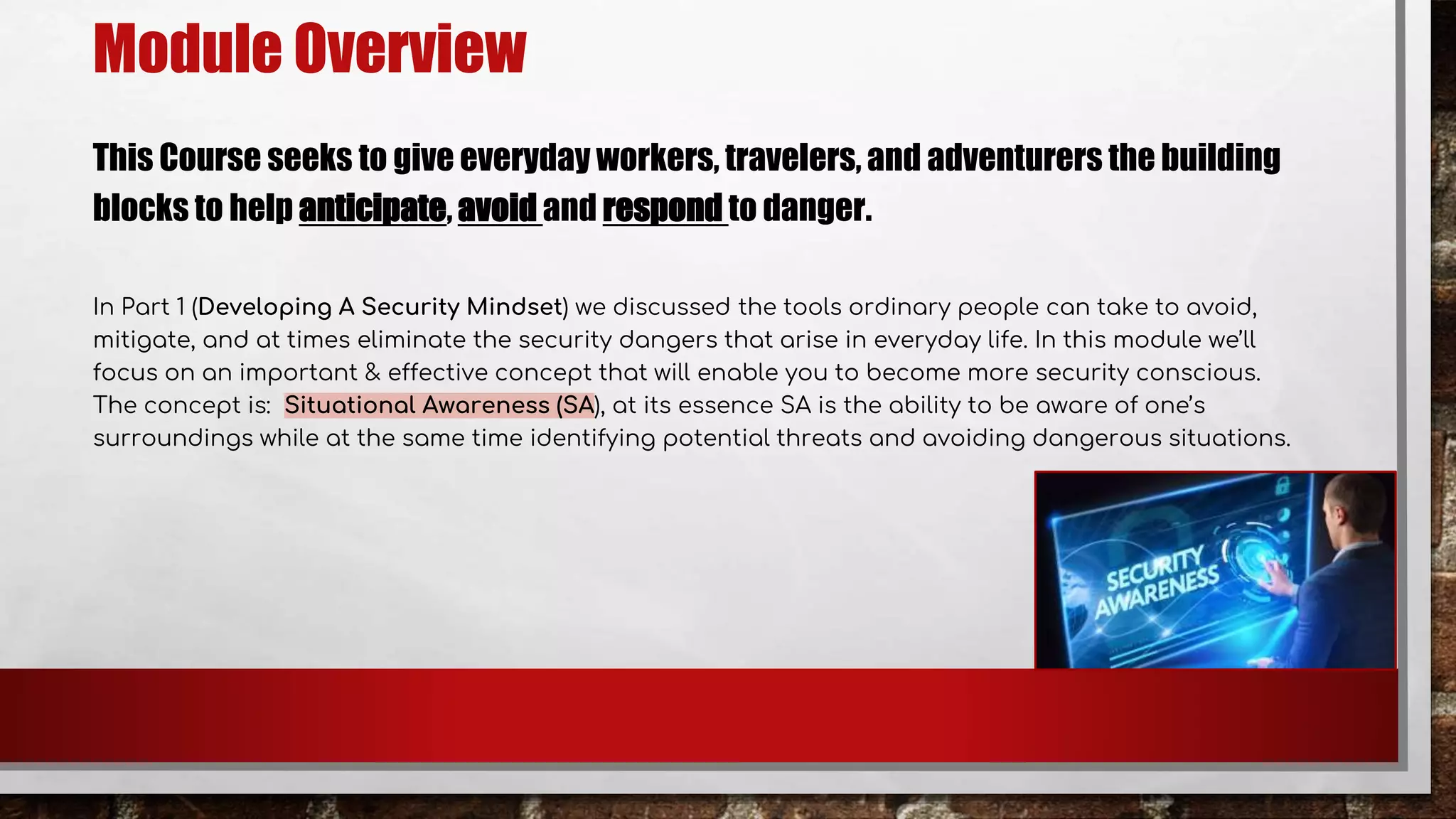 Module Overview

This Course seeks to give everyday workers, travelers, and adventurers the building blocks to help anticipate, avoid and respond to danger.

In Part 1 (Developing A Security Mindset) we discussed the tools ordinary people can take to avoid, mitigate, and at times eliminate the security dangers that arise in everyday life. In this module we'll focus on an important & effective concept that will enable you to become more security conscious. The concept is: Situational Awareness (SA), at its essence SA is the ability to be aware of one's surroundings while at the same time identifying potential threats and avoiding dangerous situations.

SECURITY AWARENESS